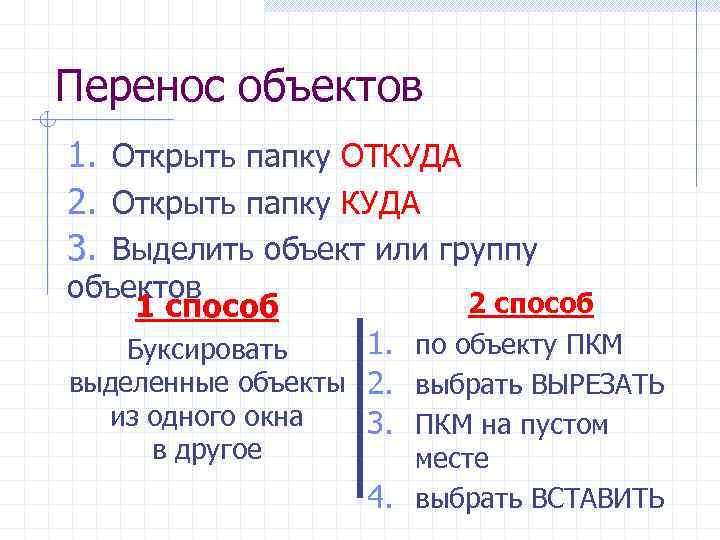 Перенос объектов

1. Открыть папку ОТКУДА
2. Открыть папку КУДА
3. Выделить объект или группу объектов

1 способ

Буксировать выделенные объекты из одного окна в другое

2 способ

1. по объекту ПКМ
2. выбрать ВЫРЕЗАТЬ
3. ПКМ на пустом месте
4. выбрать ВСТАВИТЬ